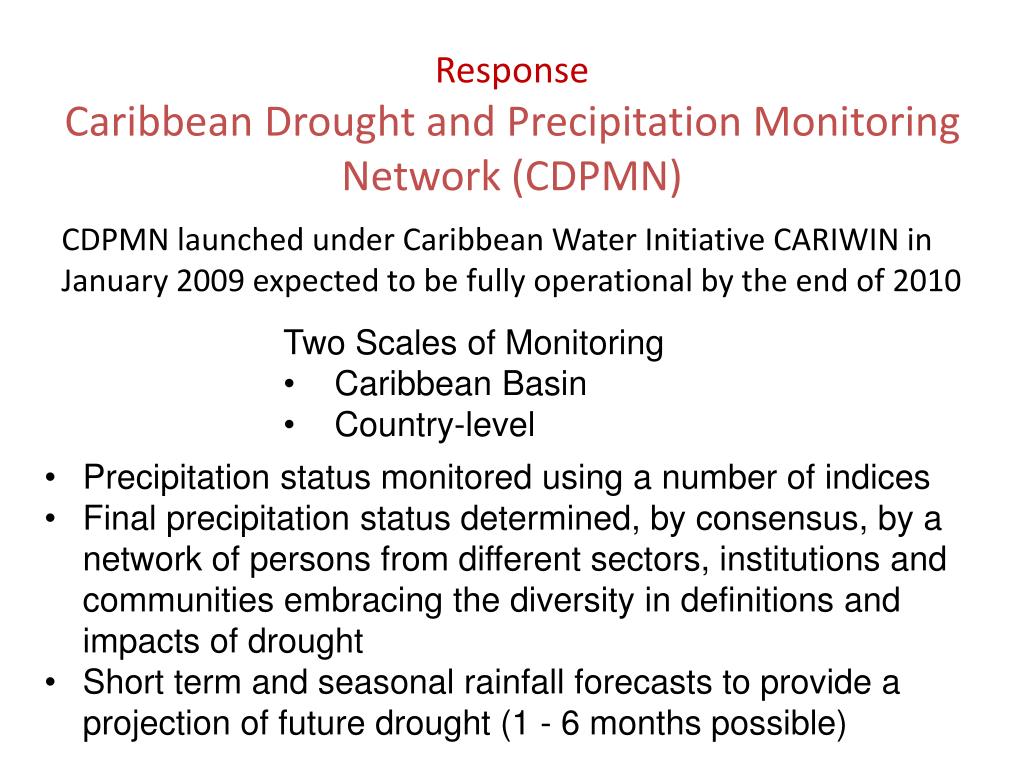 Response
Caribbean Drought and Precipitation Monitoring Network (CDPMN)

CDPMN launched under Caribbean Water Initiative CARIWIN in January 2009 expected to be fully operational by the end of 2010

Two Scales of Monitoring
• Caribbean Basin
• Country-level

• Precipitation status monitored using a number of indices
• Final precipitation status determined, by consensus, by a network of persons from different sectors, institutions and communities embracing the diversity in definitions and impacts of drought
• Short term and seasonal rainfall forecasts to provide a projection of future drought (1 - 6 months possible)